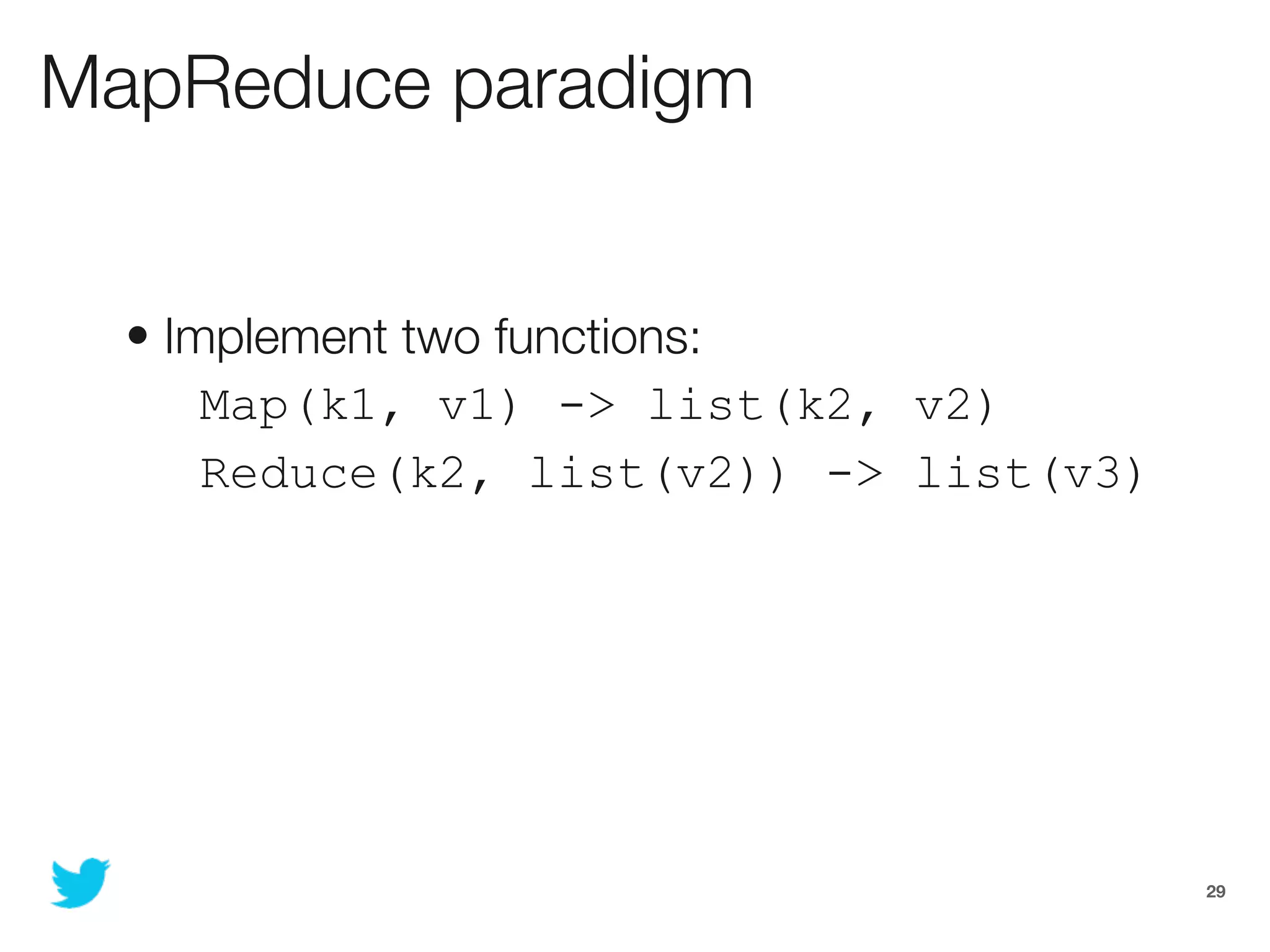 MapReduce paradigm

• Implement two functions:

Map(k1, v1) -> list(k2, v2)

Reduce(k2, list(v2)) -> list(v3)

29